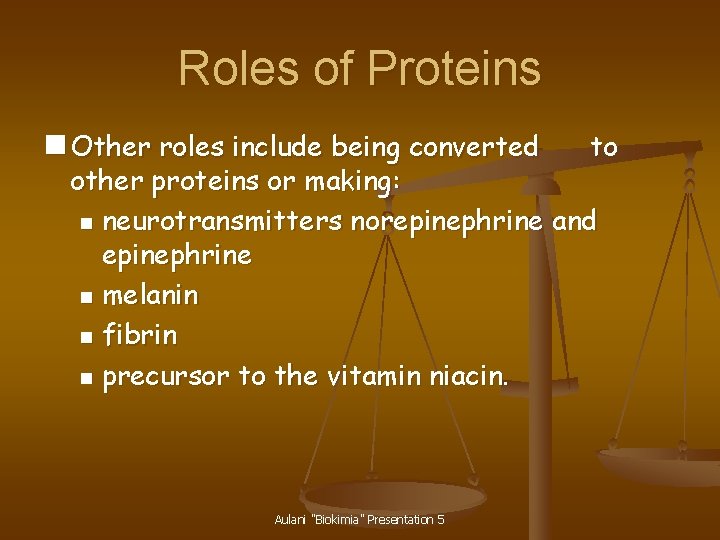 Roles of Proteins

Other roles include being converted to other proteins or making:

neurotransmitters norepinephrine and epinephrine

melanin

fibrin

precursor to the vitamin niacin.

Aulani "Biokimia" Presentation 5